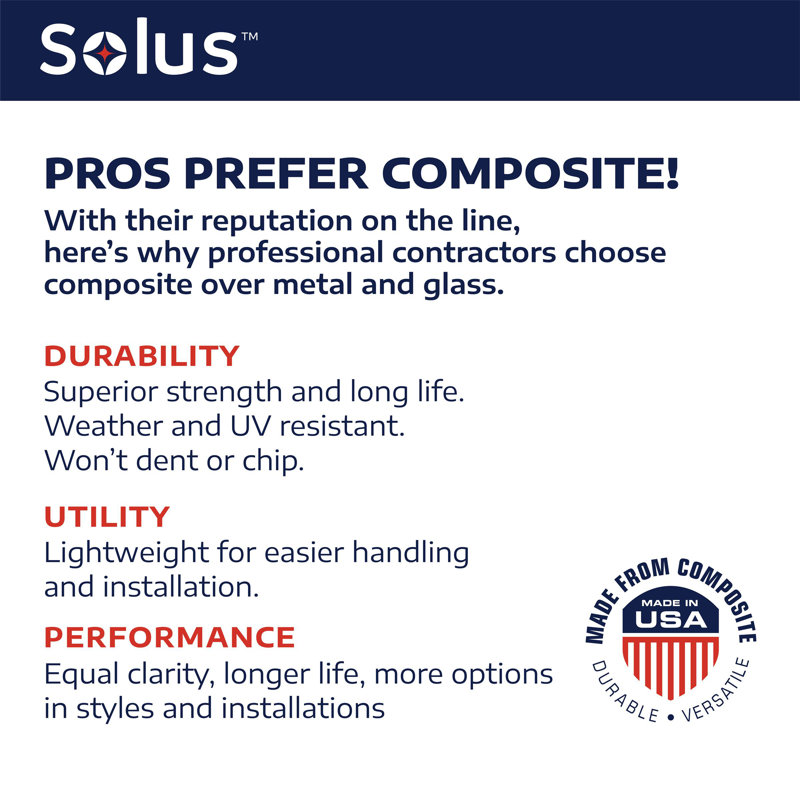 Solus™

PROS PREFER COMPOSITE!

With their reputation on the line, here's why professional contractors choose composite over metal and glass.

DURABILITY
Superior strength and long life.
Weather and UV resistant.
Won't dent or chip.

UTILITY
Lightweight for easier handling and installation.

PERFORMANCE
Equal clarity, longer life, more options in styles and installations

MADE FROM COMPOSITE
MADE IN
USA
DURABLE • VERSATILE